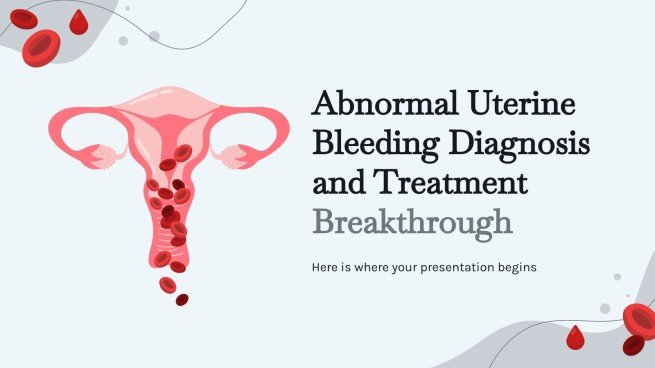 Abnormal Uterine Bleeding Diagnosis and Treatment Breakthrough

Here is where your presentation begins